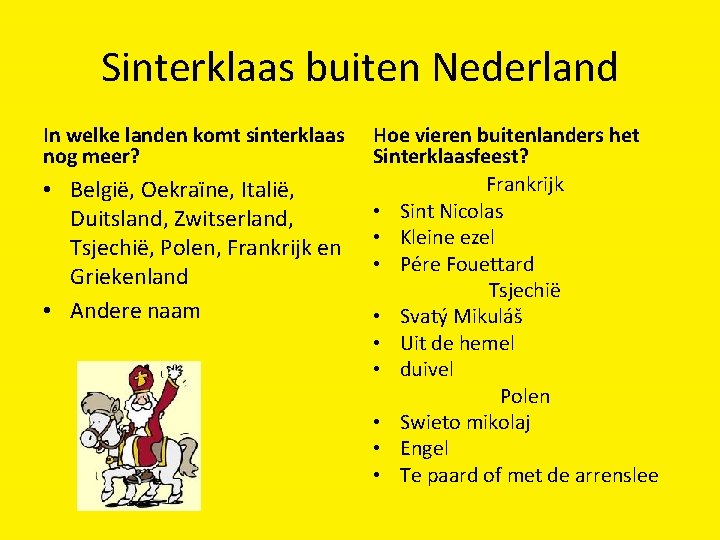 Sinterklaas buiten Nederland

In welke landen komt sinterklaas nog meer?

• België, Oekraïne, Italië, Duitsland, Zwitserland, Tsjechië, Polen, Frankrijk en Griekenland
• Andere naam

Hoe vieren buitenlanders het Sinterklaasfeest?

Frankrijk
• Sint Nicolas
• Kleine ezel
• Pére Fouettard

Tsjechië
• Svatý Mikuláš
• Uit de hemel
• duivel

Polen
• Swieto mikolaj
• Engel
• Te paard of met de arrenslee